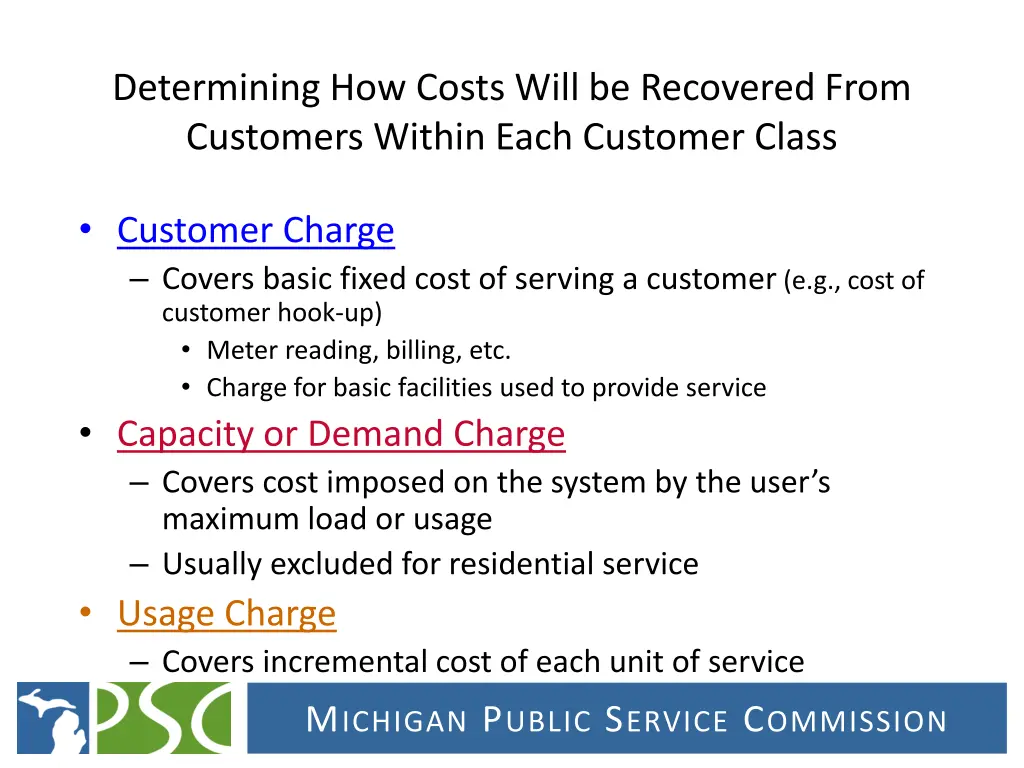 Determining How Costs Will be Recovered From Customers Within Each Customer Class

• Customer Charge
– Covers basic fixed cost of serving a customer (e.g., cost of customer hook-up)
• Meter reading, billing, etc.
• Charge for basic facilities used to provide service
• Capacity or Demand Charge
– Covers cost imposed on the system by the user's maximum load or usage
– Usually excluded for residential service
• Usage Charge
– Covers incremental cost of each unit of service

PSC

MICHIGAN PUBLIC SERVICE COMMISSION